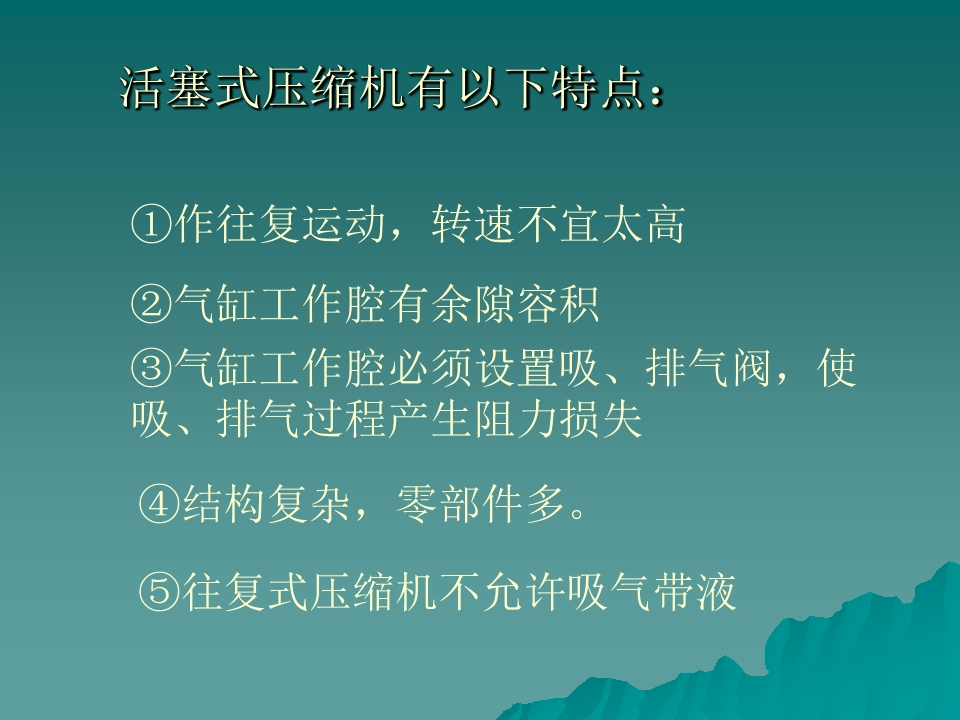 活塞式压缩机有以下特点：

①作往复运动，转速不宜太高

②气缸工作腔有余隙容积

③气缸工作腔必须设置吸、排气阀，使吸、排气过程产生阻力损失

④结构复杂，零部件多。

⑤往复式压缩机不允许吸气带液